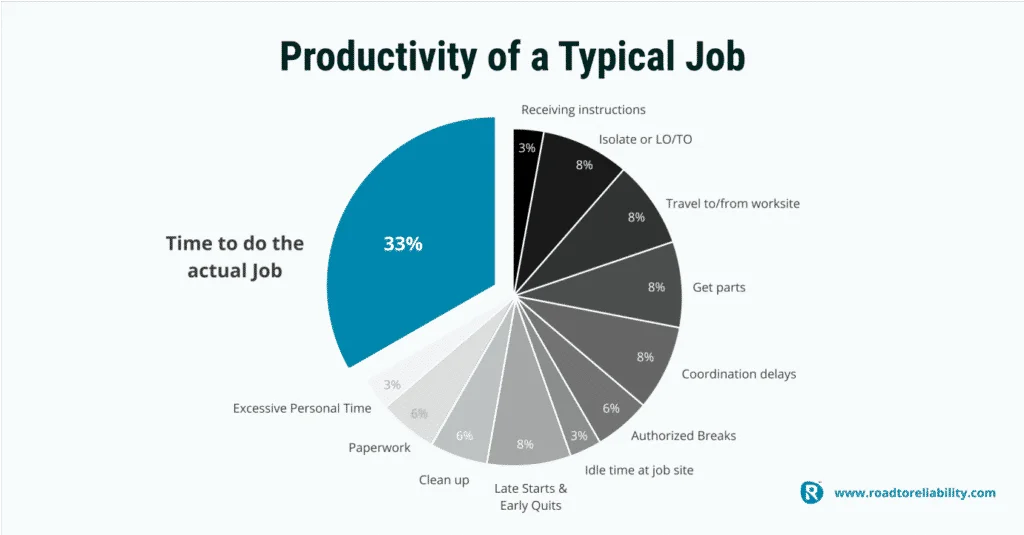 Productivity of a Typical Job

Receiving instructions
3%
Isolate or LO/TO
8%
Travel to/from worksite
8%
Get parts
8%
Coordination delays
8%
Authorized Breaks
6%
Idle time at job site
3%
Late Starts & Early Quits
8%
Clean up
6%
Paperwork
6%
Excessive Personal Time
3%
Time to do the actual Job
33%

www.roadtoreliability.com